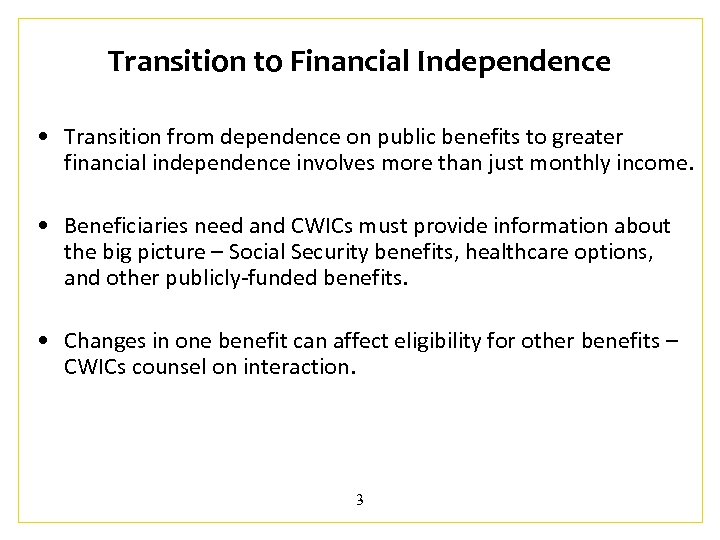 Transition to Financial Independence

• Transition from dependence on public benefits to greater financial independence involves more than just monthly income.

• Beneficiaries need and CWICs must provide information about the big picture – Social Security benefits, healthcare options, and other publicly-funded benefits.

• Changes in one benefit can affect eligibility for other benefits – CWICs counsel on interaction.

3